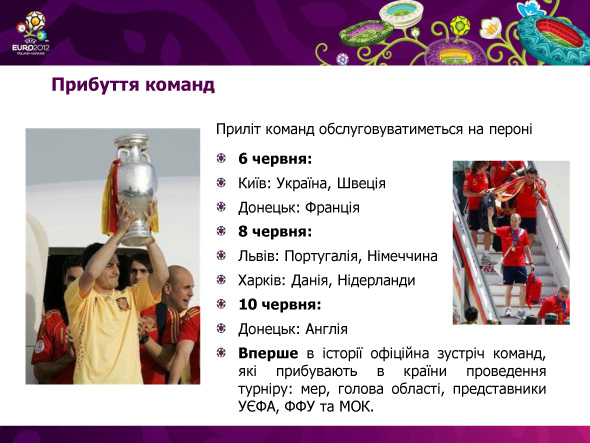 EURO2012 POLAND-UKRAINE

Прибуття команд

Приліт команд обслуговуватиметься на пероні

6 червня:

Київ: Україна, Швеція

Донецьк: Франція

8 червня:

Львів: Португалія, Німеччина

Харків: Данія, Нідерланди

10 червня:

Донецьк: Англія

Вперше в історії офіційна зустріч команд, які прибувають в країни проведення турніру: мер, голова області, представники УЄФА, ФФУ та МОК.